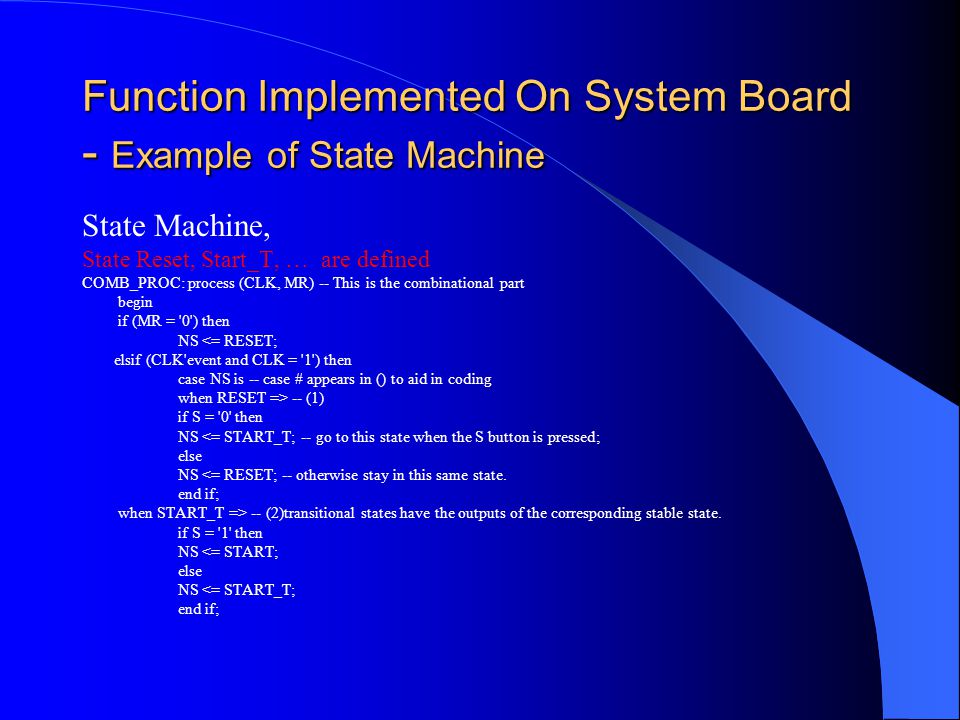 Function Implemented On System Board - Example of State Machine

State Machine,
State Reset, Start_T, … are defined
COMB_PROC: process (CLK, MR) -- This is the combinational part
begin
if (MR = '0') then
NS <= RESET;
elsif (CLK'event and CLK = '1') then
case NS is -- case # appears in () to aid in coding
when RESET => -- (1)
if S = '0' then
NS <= START_T; -- go to this state when the S button is pressed;
else
NS <= RESET; -- otherwise stay in this same state.
end if;
when START_T => -- (2)transitional states have the outputs of the corresponding stable state.
if S = '1' then
NS <= START;
else
NS <= START_T;
end if;